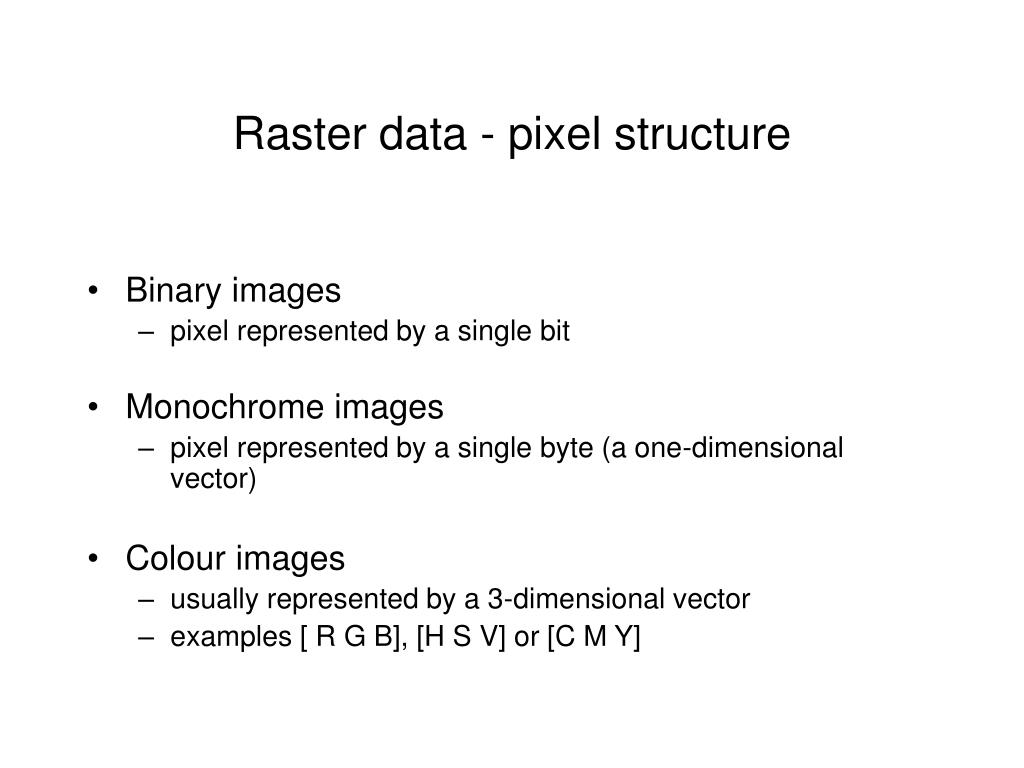 Raster data - pixel structure

• Binary images
– pixel represented by a single bit

• Monochrome images
– pixel represented by a single byte (a one-dimensional vector)

• Colour images
– usually represented by a 3-dimensional vector
– examples [ R G B], [H S V] or [C M Y]